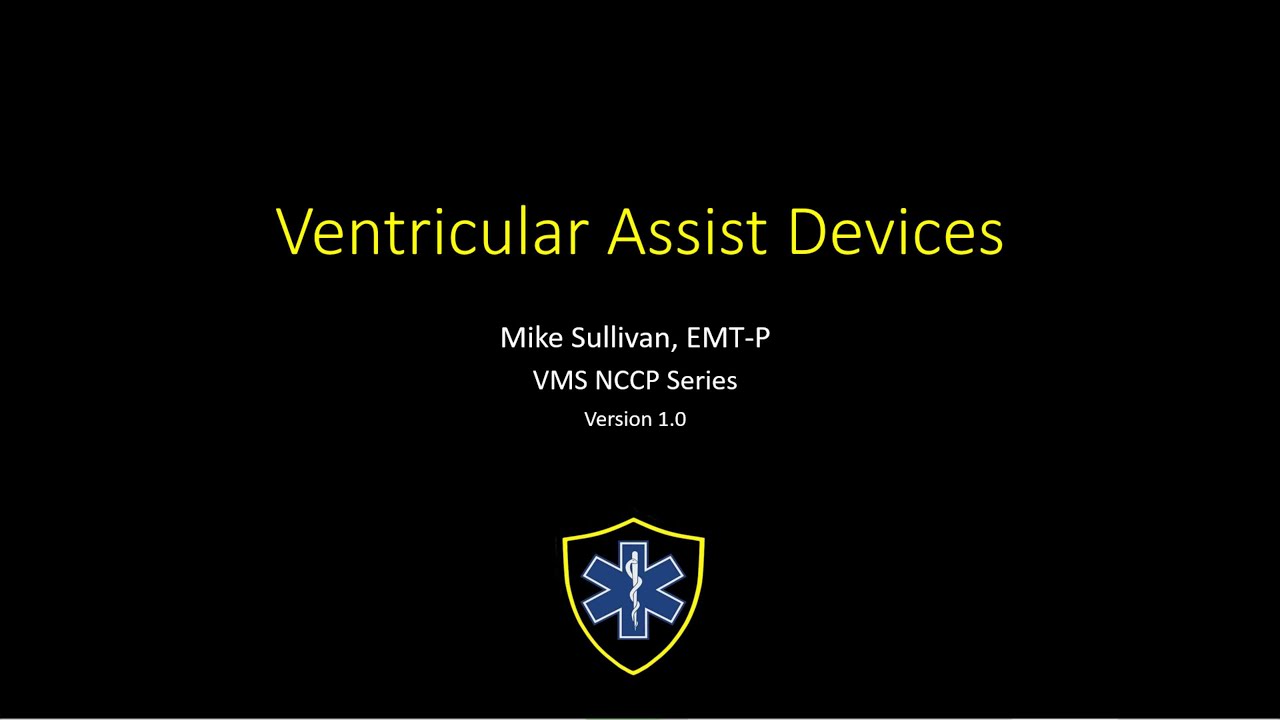 Ventricular Assist Devices

Mike Sullivan, EMT-P
VMS NCCP Series
Version 1.0